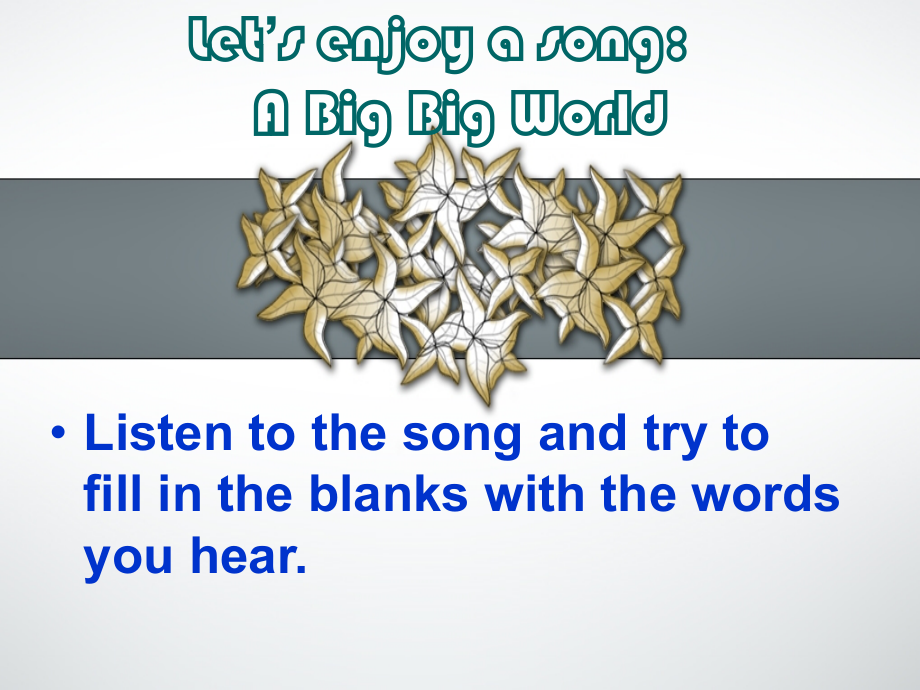 Let's enjoy a song:
A Big Big World

• Listen to the song and try to fill in the blanks with the words you hear.